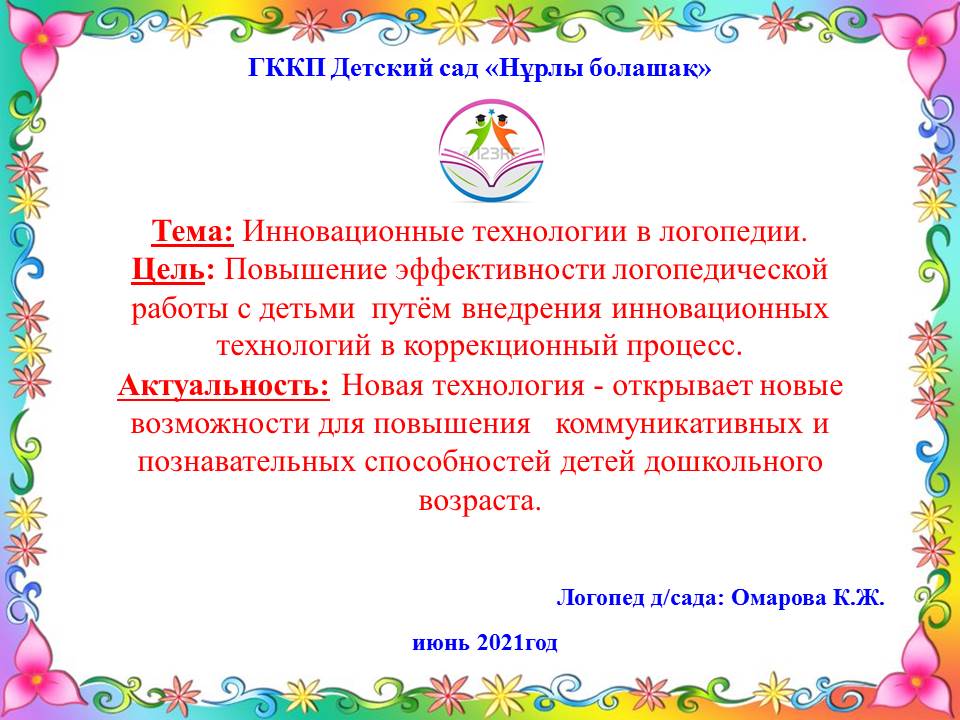 ГККП Детский сад «Нұрлы болашақ»

123RF

Тема: Инновационные технологии в логопедии.
Цель: Повышение эффективности логопедической работы с детьми путём внедрения инновационных технологий в коррекционный процесс.
Актуальность: Новая технология - открывает новые возможности для повышения коммуникативных и познавательных способностей детей дошкольного возраста.

Логопед д/сада: Омарова К.Ж.

июнь 2021год